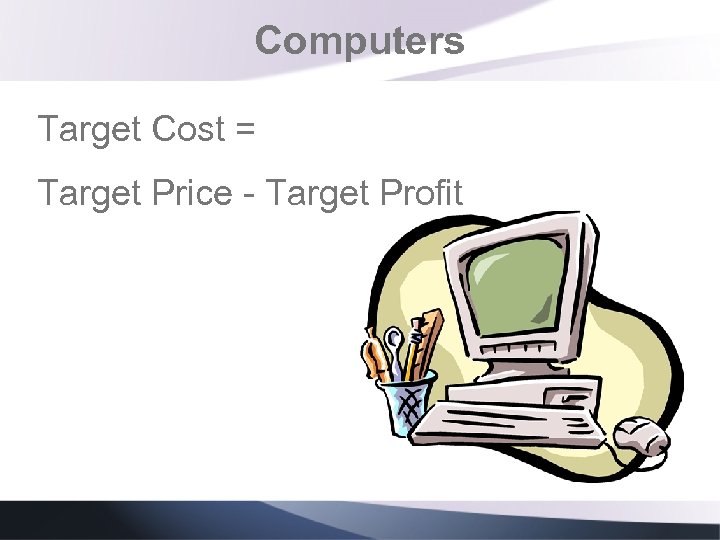 Computers

Target Cost =

Target Price - Target Profit